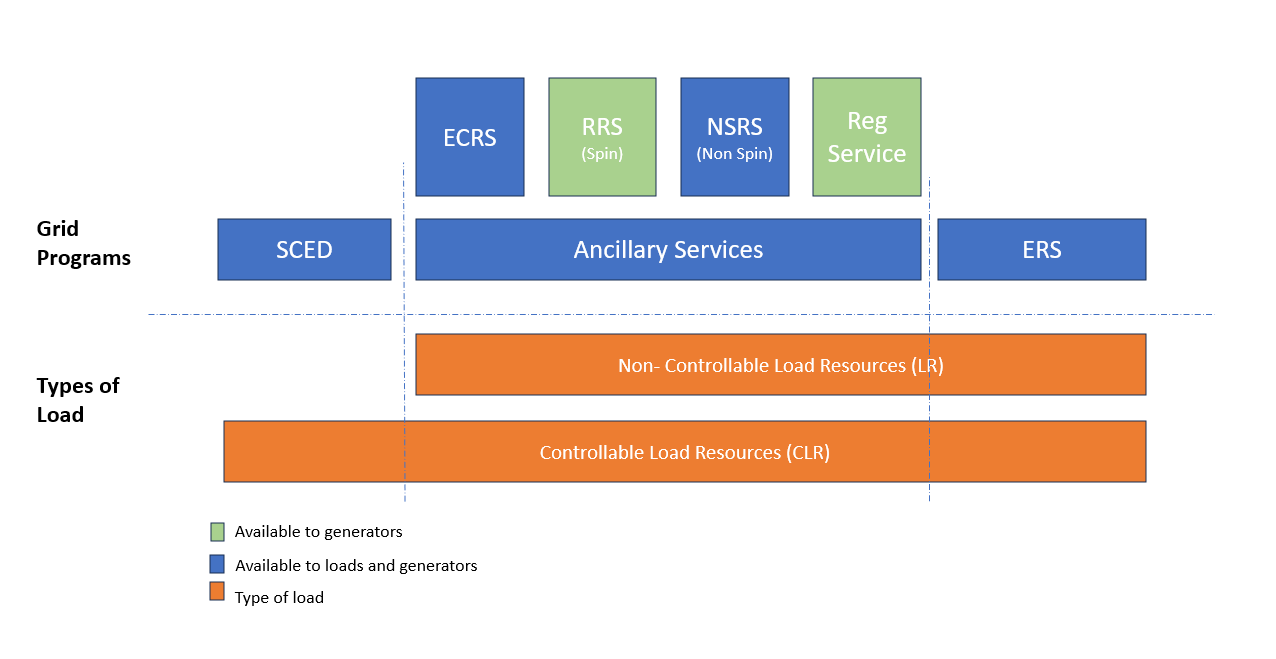 ECRS

RRS
(Spin)

NSRS
(Non Spin)

Reg
Service

Grid Programs

SCED

Ancillary Services

ERS

Types of Load

Non- Controllable Load Resources (LR)

Controllable Load Resources (CLR)

Available to generators

Available to loads and generators

Type of load